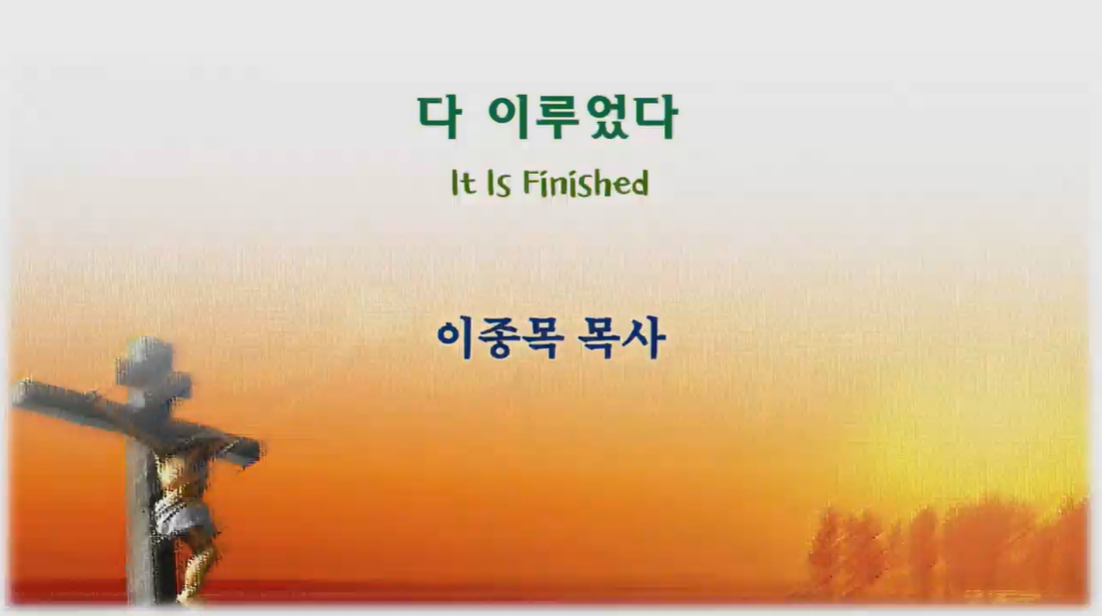 다 이루었다

It Is Finished

이종목 목사